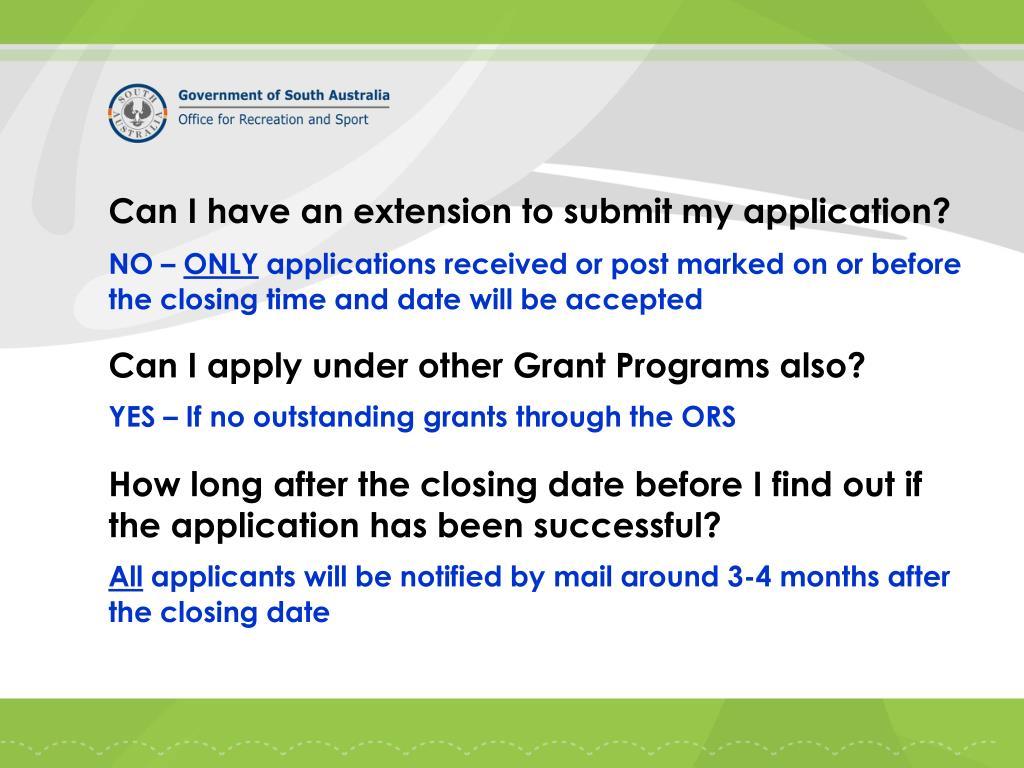 SOUTH AUSTRALIA

Government of South Australia
Office for Recreation and Sport

Can I have an extension to submit my application?

NO – ONLY applications received or post marked on or before the closing time and date will be accepted

Can I apply under other Grant Programs also?

YES – If no outstanding grants through the ORS

How long after the closing date before I find out if the application has been successful?

All applicants will be notified by mail around 3-4 months after the closing date